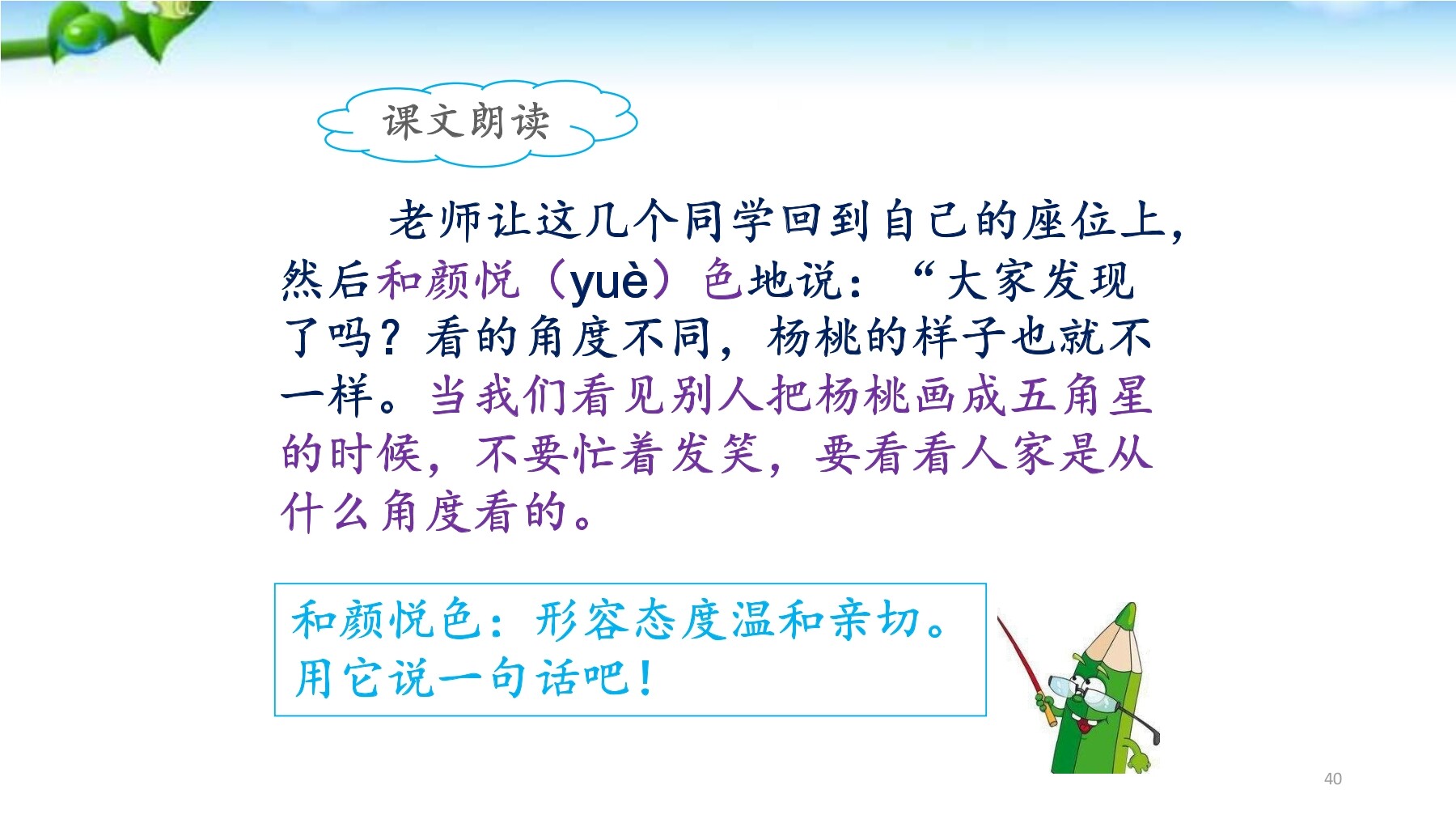 课文朗读

老师让这几个同学回到自己的座位上，然后和颜悦（yuè）色地说：“大家发现了吗？看的角度不同，杨桃的样子也就不一样。当我们看见别人把杨桃画成五角星的时候，不要忙着发笑，要看看人家是从什么角度看的。

和颜悦色：形容态度温和亲切。
用它说一句话吧！

40